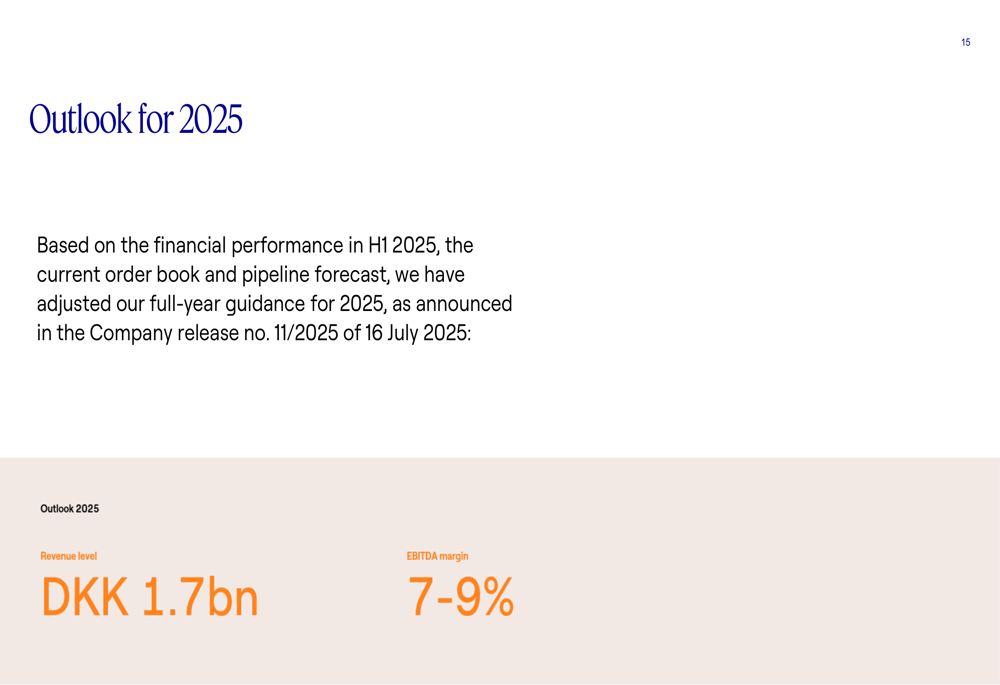 15

Outlook for 2025

Based on the financial performance in H1 2025, the current order book and pipeline forecast, we have adjusted our full-year guidance for 2025, as announced in the Company release no. 11/2025 of 16 July 2025:

Outlook 2025

Revenue level

DKK 1.7bn

EBITDA margin

7-9%